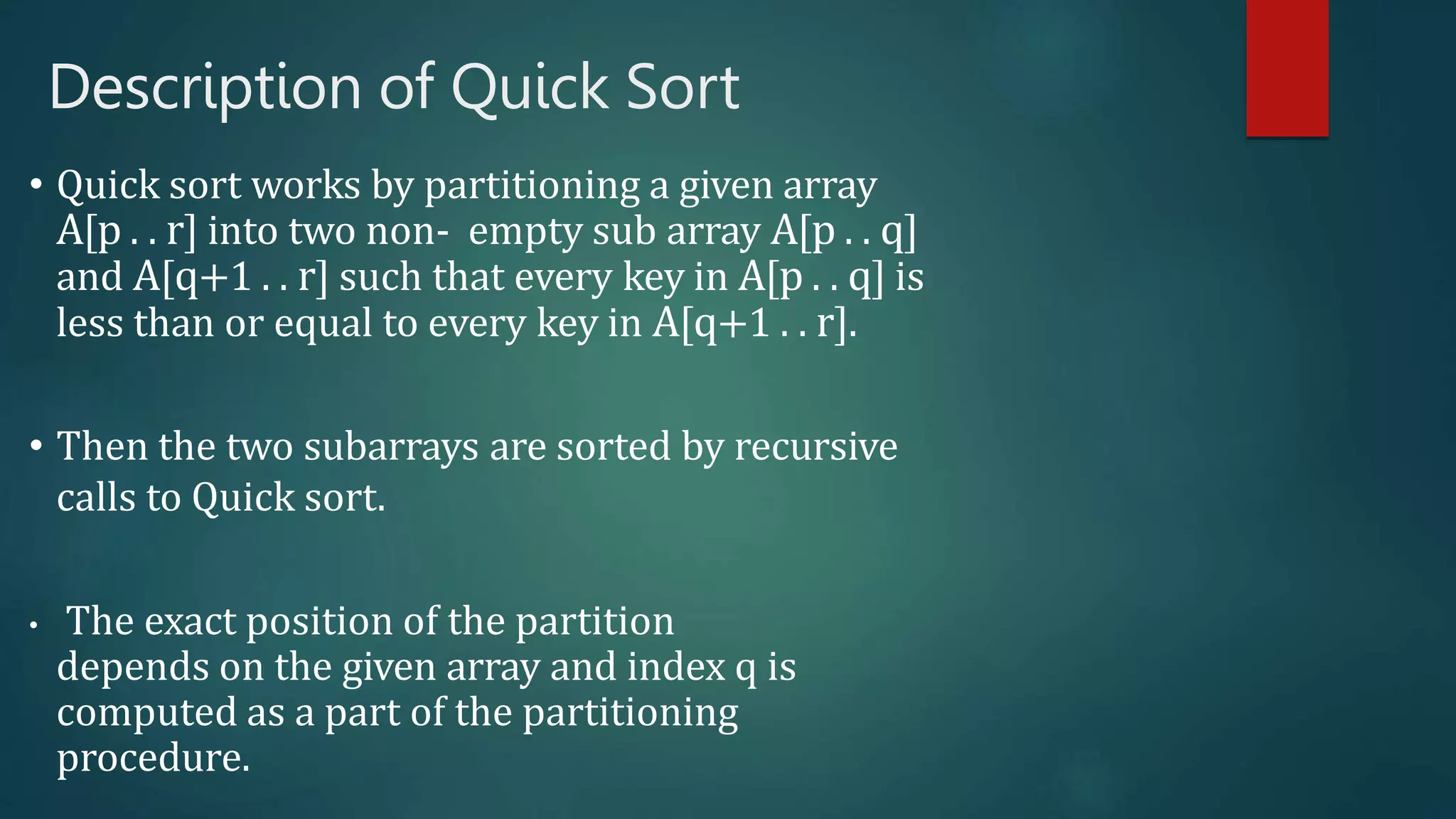 Description of Quick Sort

• Quick sort works by partitioning a given array A[p . . r] into two non- empty sub array A[p . . q] and A[q+1 . . r] such that every key in A[p . . q] is less than or equal to every key in A[q+1 . . r].

• Then the two subarrays are sorted by recursive calls to Quick sort.

• The exact position of the partition depends on the given array and index q is computed as a part of the partitioning procedure.